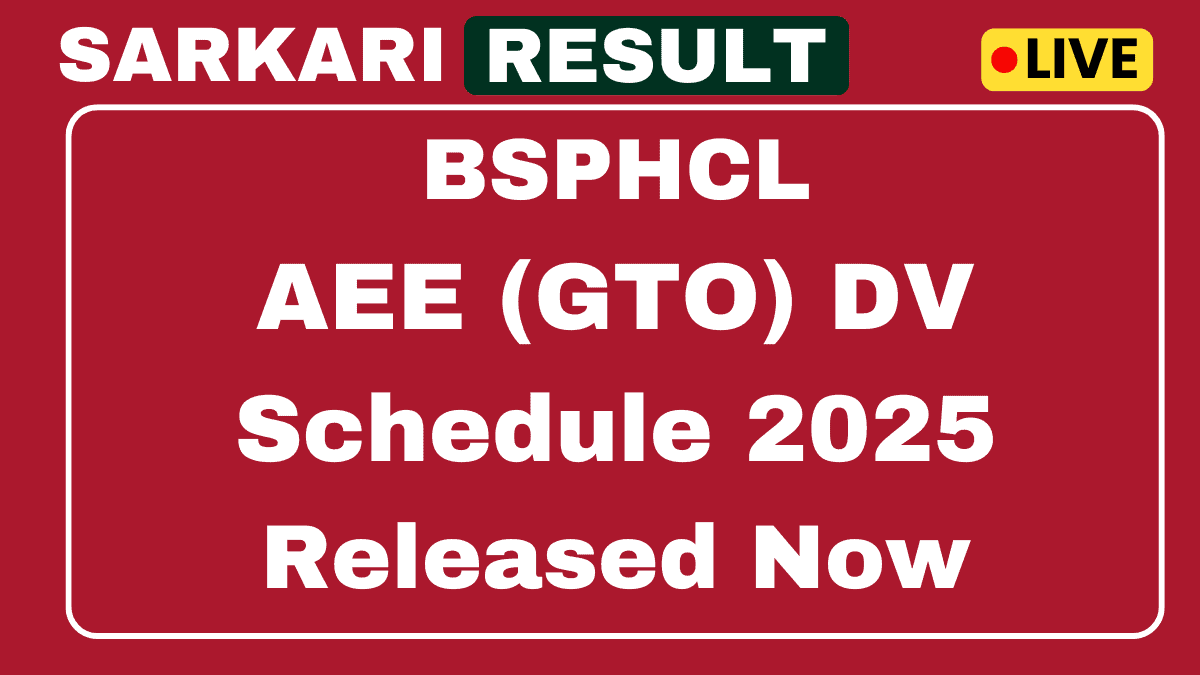 SARKARI RESULT

LIVE

BSPHCL
AEE (GTO) DV
Schedule 2025
Released Now